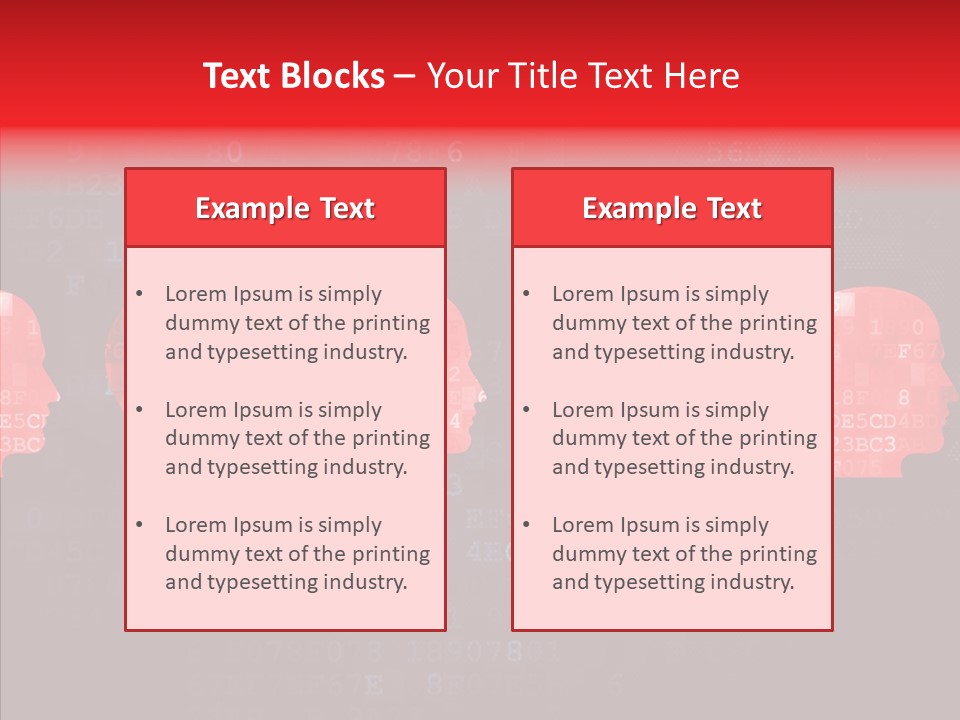 Text Blocks – Your Title Text Here

Example Text

• Lorem Ipsum is simply dummy text of the printing and typesetting industry.

• Lorem Ipsum is simply dummy text of the printing and typesetting industry.

• Lorem Ipsum is simply dummy text of the printing and typesetting industry.

Example Text

• Lorem Ipsum is simply dummy text of the printing and typesetting industry.

• Lorem Ipsum is simply dummy text of the printing and typesetting industry.

• Lorem Ipsum is simply dummy text of the printing and typesetting industry.